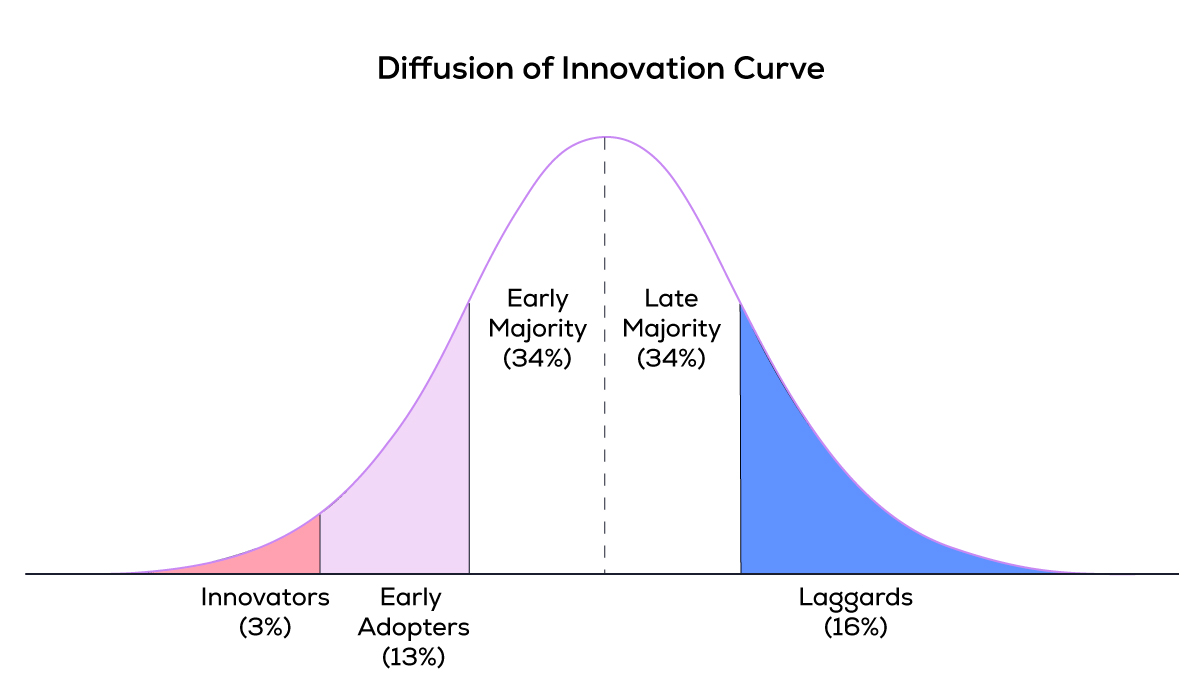 Diffusion of Innovation Curve

Early Majority (34%)

Late Majority (34%)

Innovators (3%)

Early Adopters (13%)

Laggards (16%)